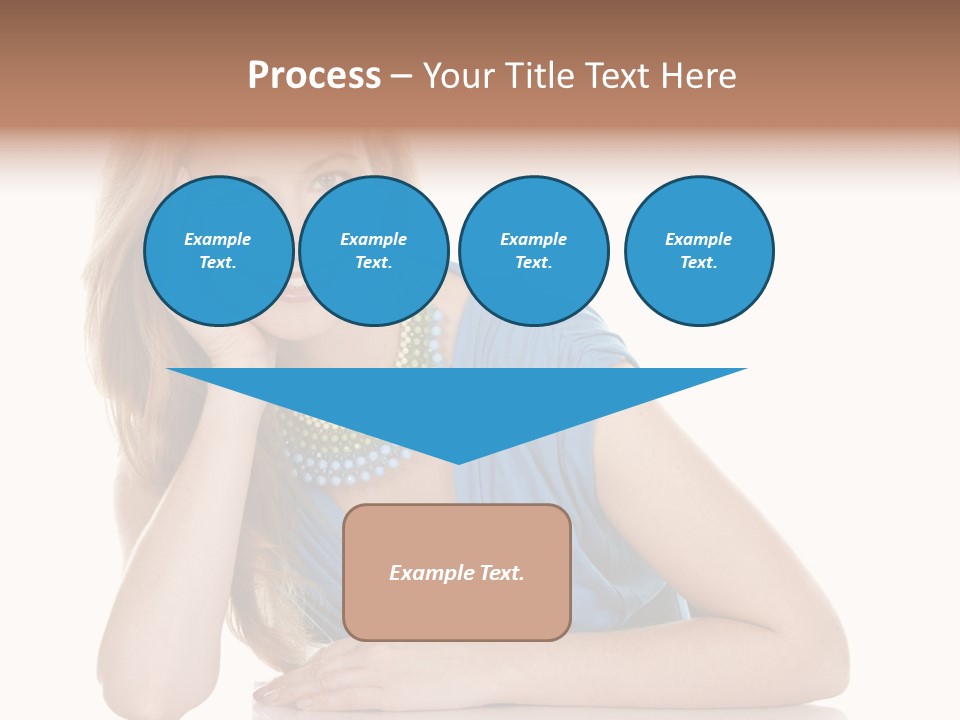 Process – Your Title Text Here

Example Text.

Example Text.

Example Text.

Example Text.

Example Text.